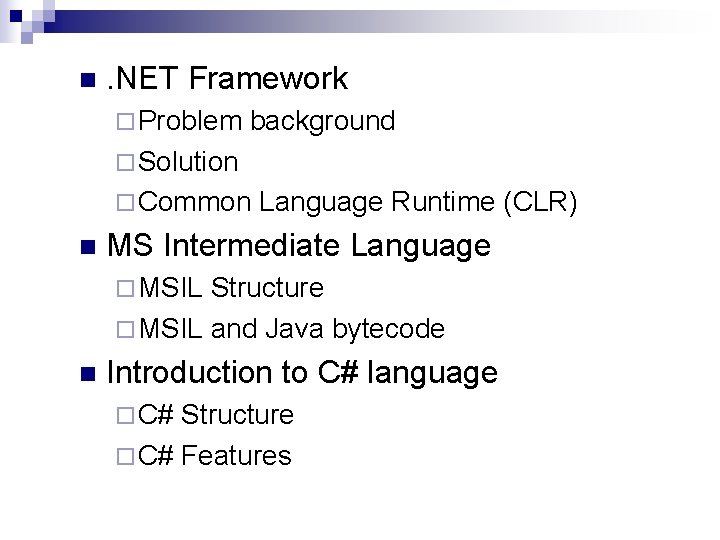 .NET Framework

Problem background

Solution

Common Language Runtime (CLR)

MS Intermediate Language

MSIL Structure

MSIL and Java bytecode

Introduction to C# language

C# Structure

C# Features